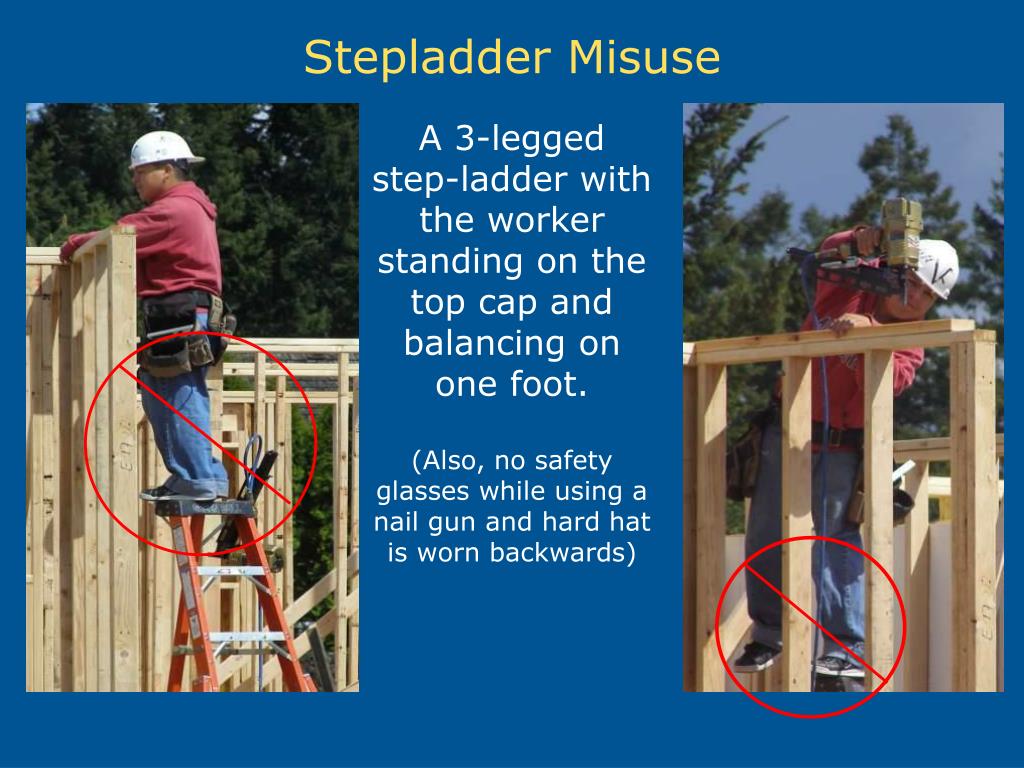 Stepladder Misuse

A 3-legged step-ladder with the worker standing on the top cap and balancing on one foot.

(Also, no safety glasses while using a nail gun and hard hat is worn backwards)